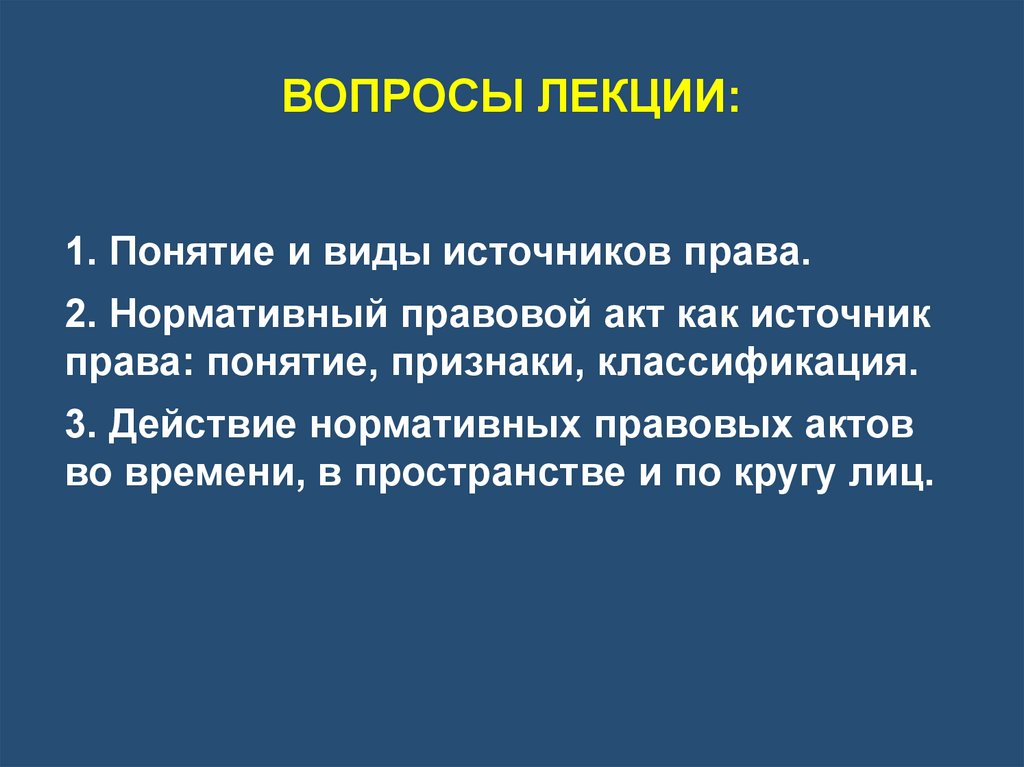 ВОПРОСЫ ЛЕКЦИИ:

1. Понятие и виды источников права.

2. Нормативный правовой акт как источник права: понятие, признаки, классификация.

3. Действие нормативных правовых актов во времени, в пространстве и по кругу лиц.